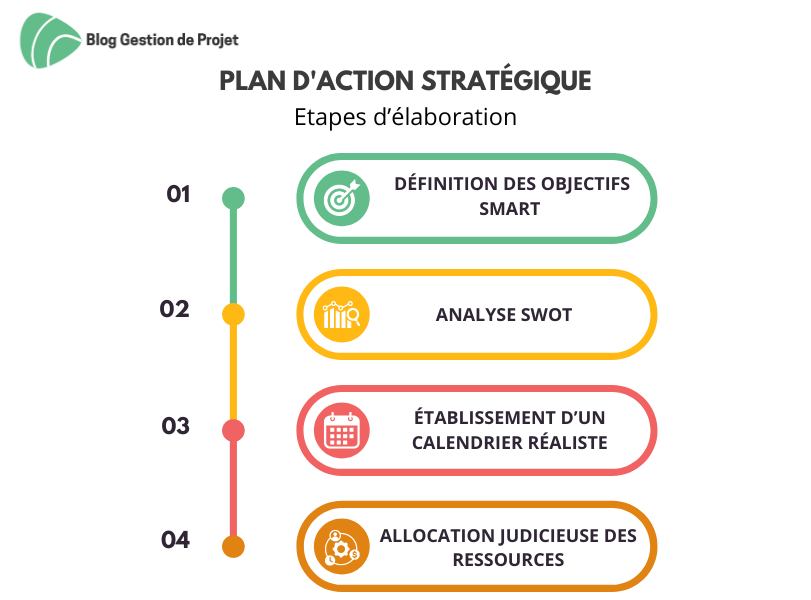 Blog Gestion de Projet

PLAN D'ACTION STRATÉGIQUE

Etapes d’élaboration

01

DÉFINITION DES OBJECTIFS SMART

02

ANALYSE SWOT

03

ÉTABLISSEMENT D’UN CALENDRIER RÉALISTE

04

ALLOCATION JUDICIEUSE DES RESSOURCES